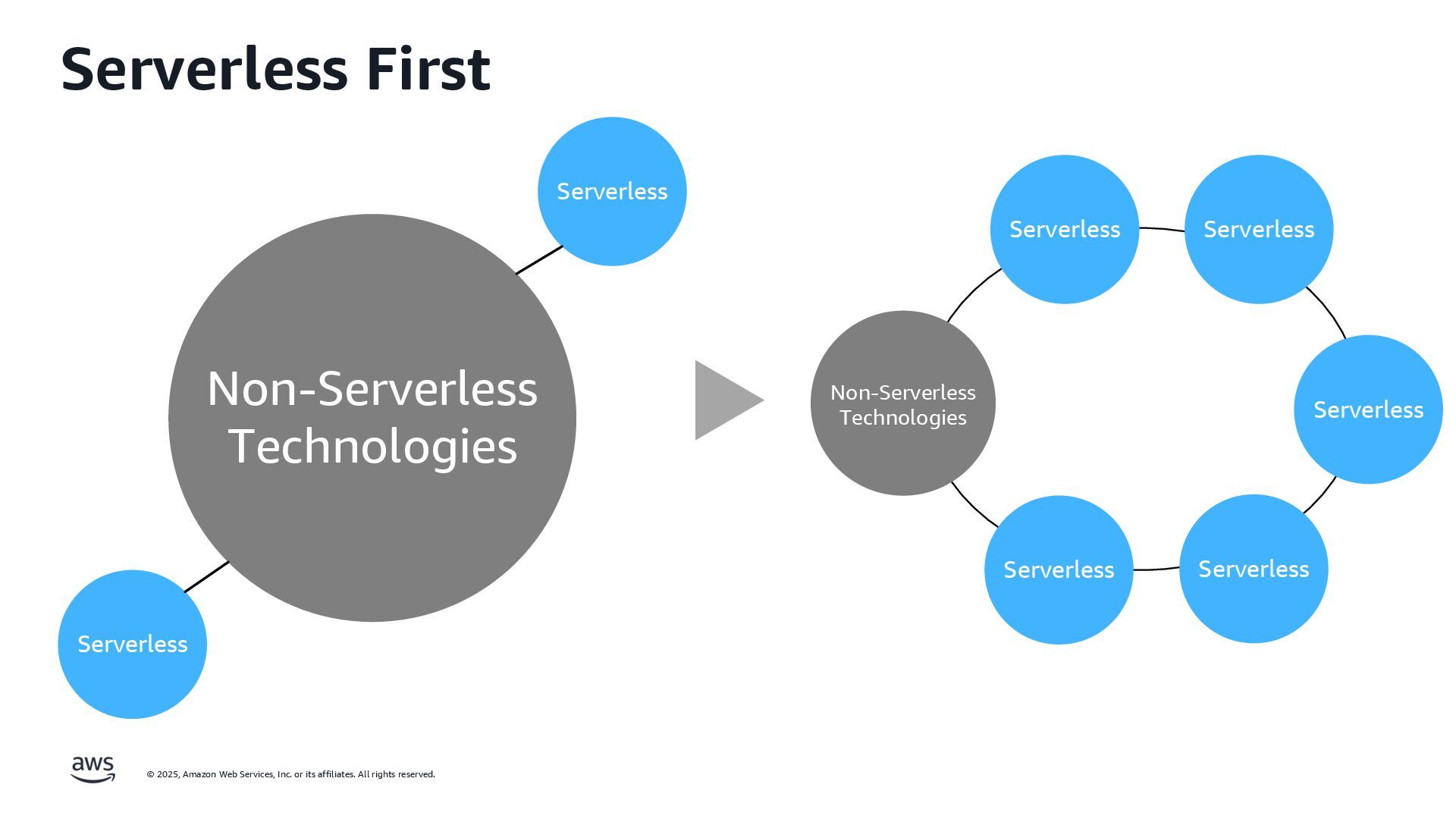 Serverless First

Serverless

Non-Serverless Technologies

Serverless

Serverless

Serverless

Non-Serverless Technologies

Serverless

Serverless

Serverless

aws

© 2025, Amazon Web Services, Inc. or its affiliates. All rights reserved.